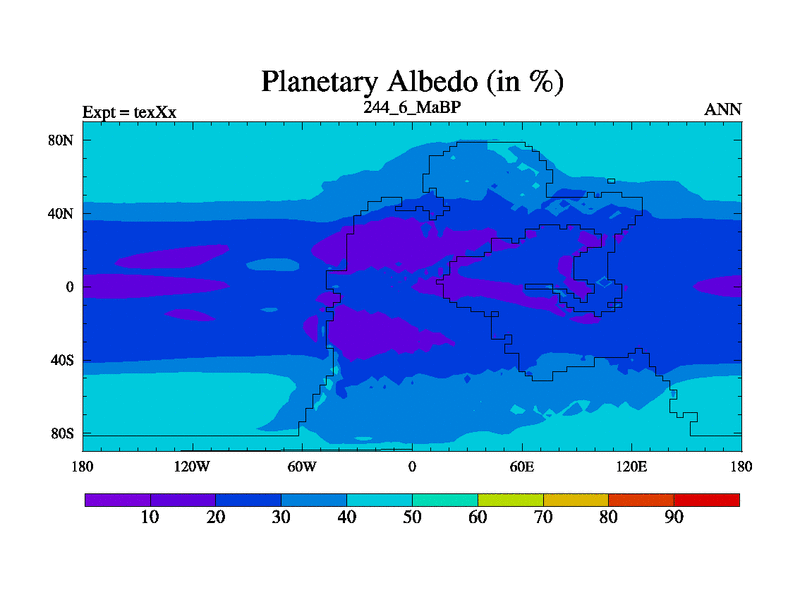 Planetary Albedo (in %)
Expt = texXx
244_6_MaBP
ANN

80N
40N
0
40S
80S

180
120W
60W
0
60E
120E
180

10
20
30
40
50
60
70
80
90